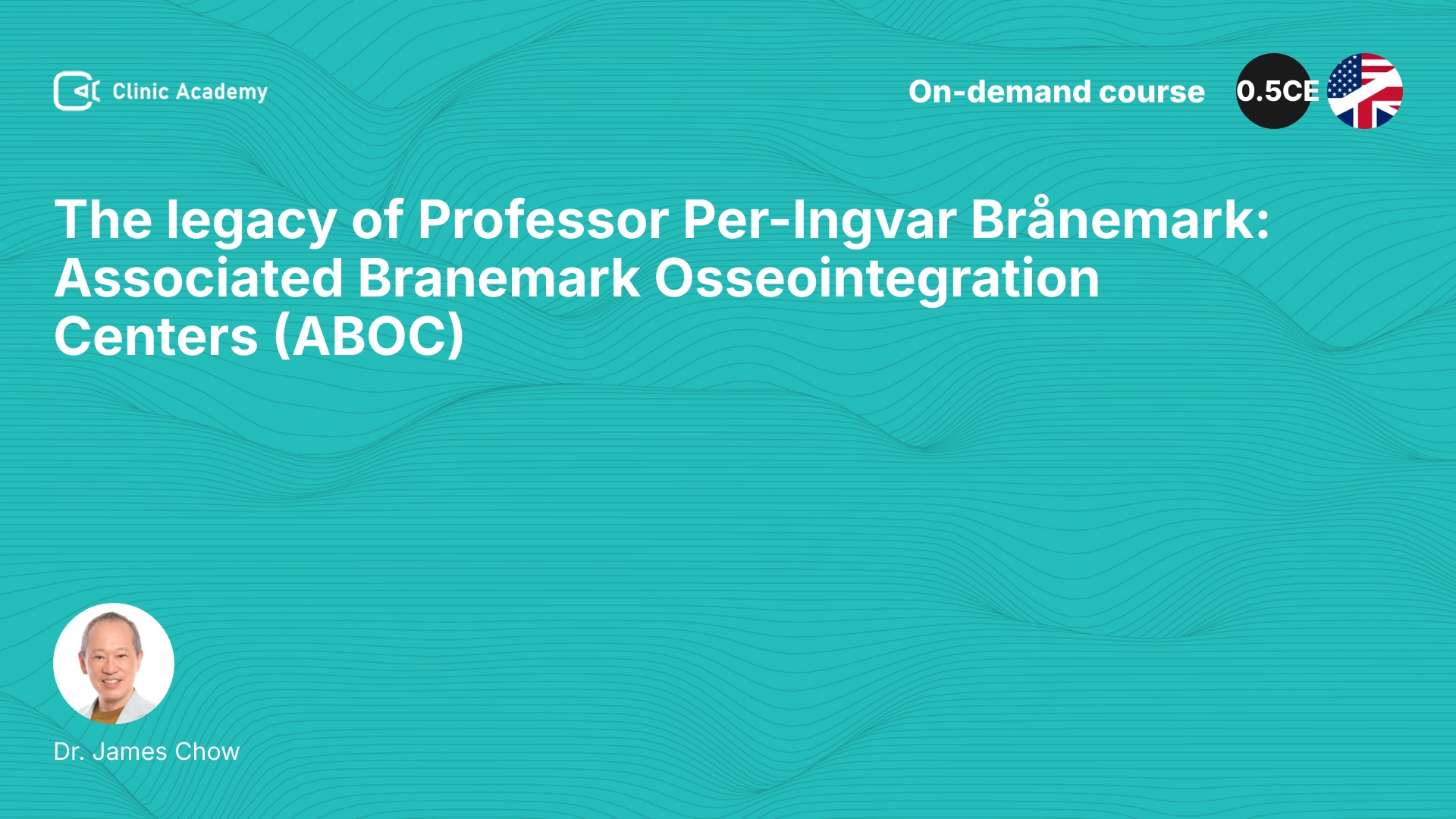 Clinic Academy

On-demand course

0.5CE

The legacy of Professor Per-Ingvar Brånemark: Associated Branemark Osseointegration Centers (ABOC)

Dr. James Chow